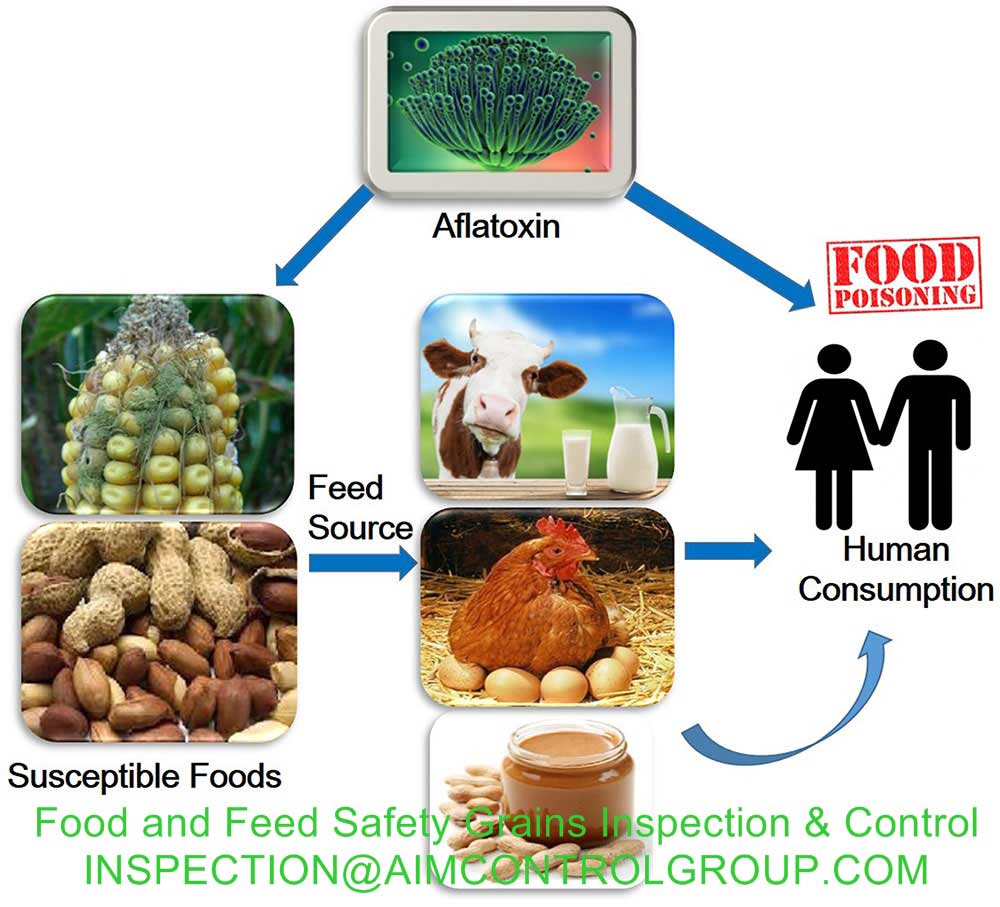 Aflatoxin

FOOD POISONING

Feed Source

Human Consumption

Susceptible Foods

Food and Feed Safety Grains Inspection & Control
INSPECTION@AIMCONTROLGROUP.COM